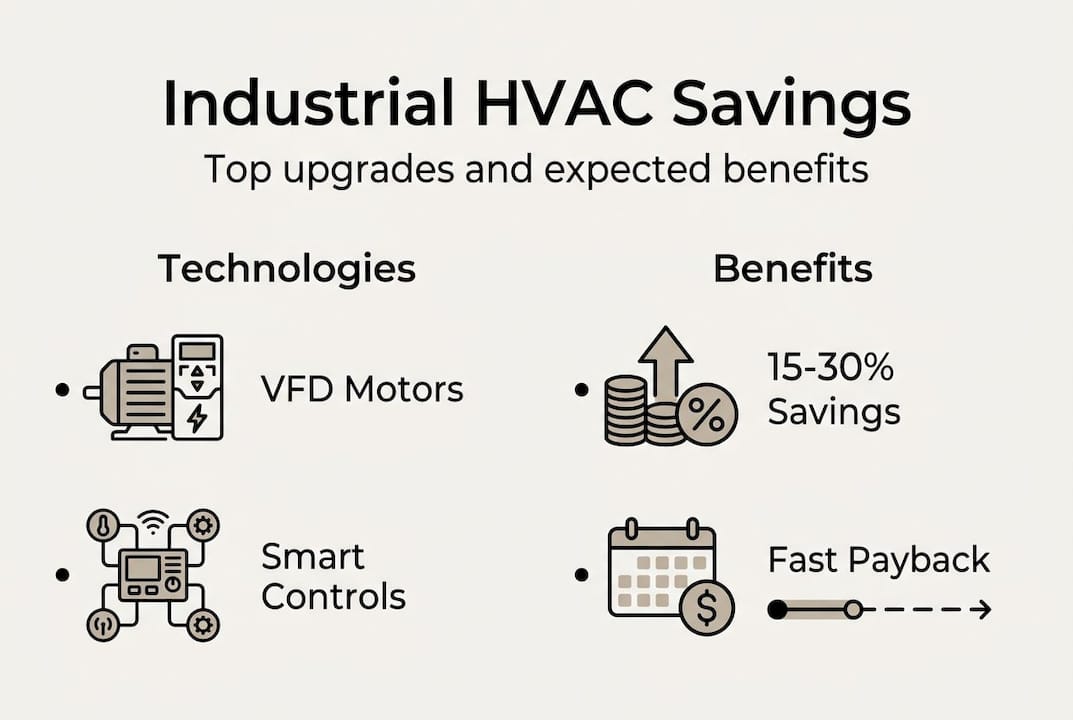 Industrial HVAC Savings
Top upgrades and expected benefits

Technologies

• VFD Motors

• Smart Controls

Benefits

• 15-30% Savings

• Fast Payback